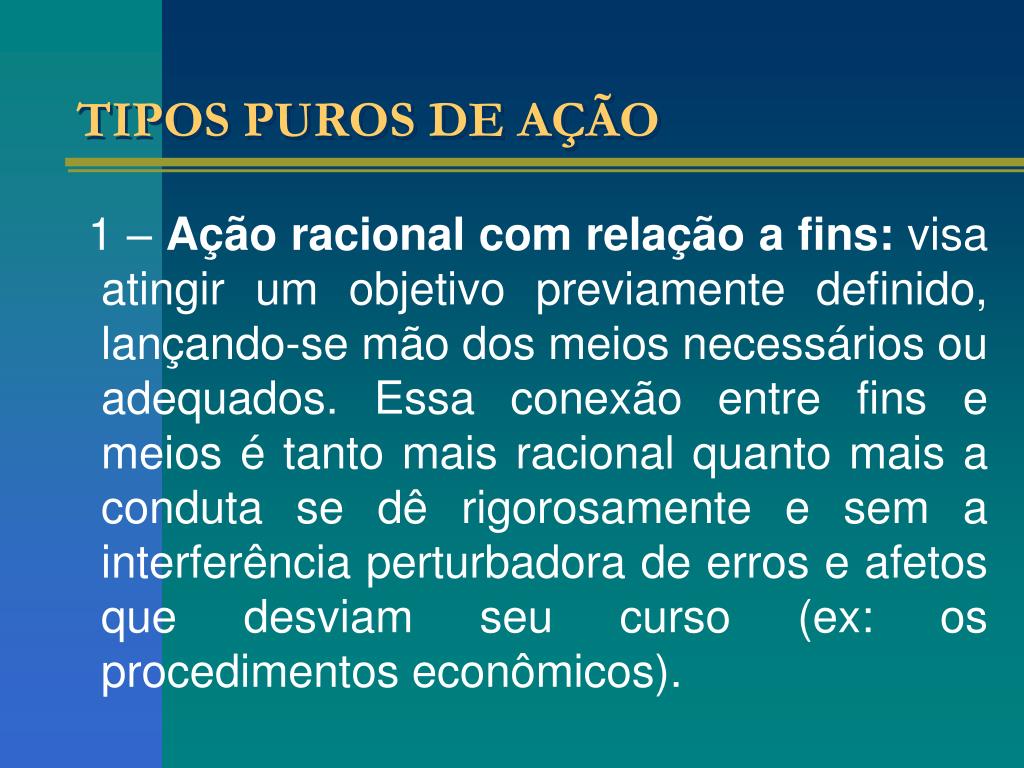 TIPOS PUROS DE AÇÃO

1 – Ação racional com relação a fins: visa atingir um objetivo previamente definido, lançando-se mão dos meios necessários ou adequados. Essa conexão entre fins e meios é tanto mais racional quanto mais a conduta se dê rigorosamente e sem a interferência perturbadora de erros e afetos que desviam seu curso (ex: os procedimentos econômicos).